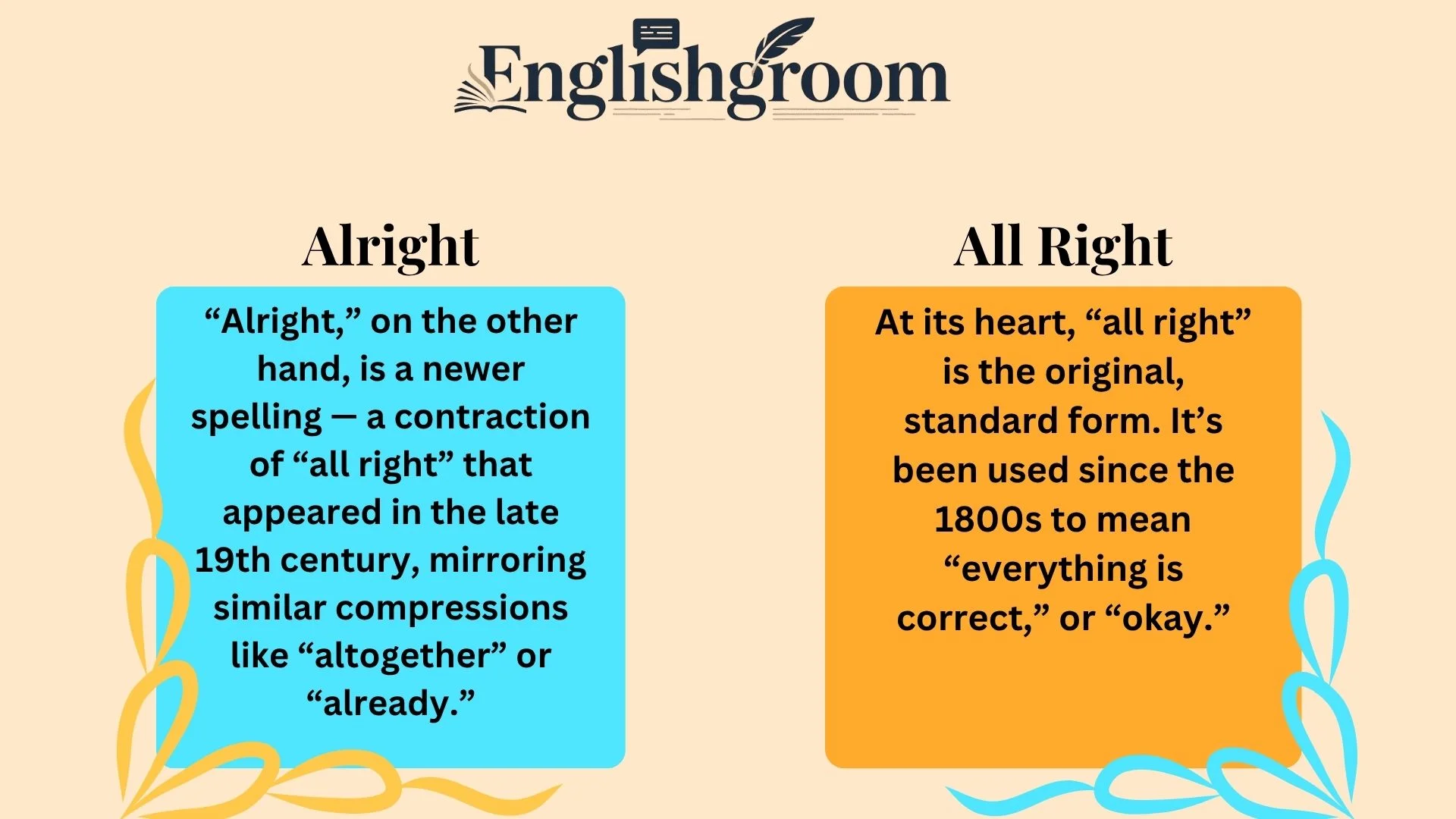 Englishgroom

Alright

“Alright,” on the other hand, is a newer spelling — a contraction of “all right” that appeared in the late 19th century, mirroring similar compressions like “altogether” or “already.”

All Right

At its heart, “all right” is the original, standard form. It’s been used since the 1800s to mean “everything is correct,” or “okay.”